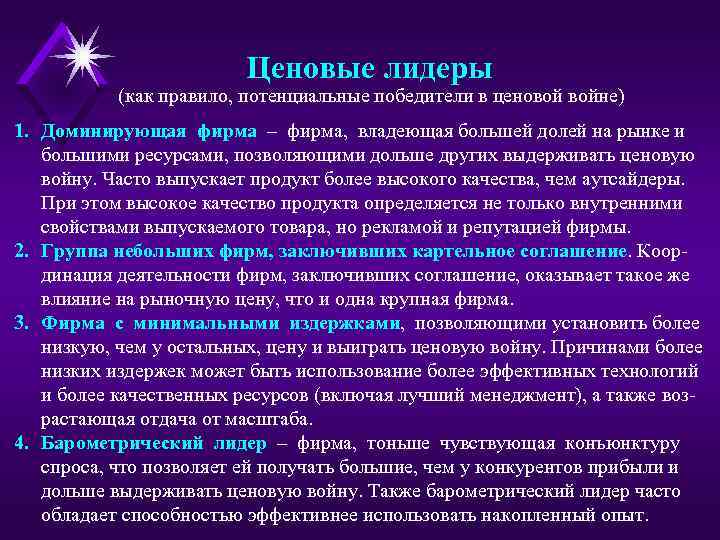 Ценовые лидеры
(как правило, потенциальные победители в ценовой войне)

1. Доминирующая фирма – фирма, владеющая большей долей на рынке и большими ресурсами, позволяющими дольше других выдерживать ценовую войну. Часто выпускает продукт более высокого качества, чем аутсайдеры. При этом высокое качество продукта определяется не только внутренними свойствами выпускаемого товара, но рекламой и репутацией фирмы.
2. Группа небольших фирм, заключивших картельное соглашение. Координация деятельности фирм, заключивших соглашение, оказывает такое же влияние на рыночную цену, что и одна крупная фирма.
3. Фирма с минимальными издержками, позволяющими установить более низкую, чем у остальных, цену и выиграть ценовую войну. Причинами более низких издержек может быть использование более эффективных технологий и более качественных ресурсов (включая лучший менеджмент), а также возрастающая отдача от масштаба.
4. Барометрический лидер – фирма, тоньше чувствующая конъюнктуру спроса, что позволяет ей получать большие, чем у конкурентов прибыли и дольше выдерживать ценовую войну. Также барометрический лидер часто обладает способностью эффективнее использовать накопленный опыт.